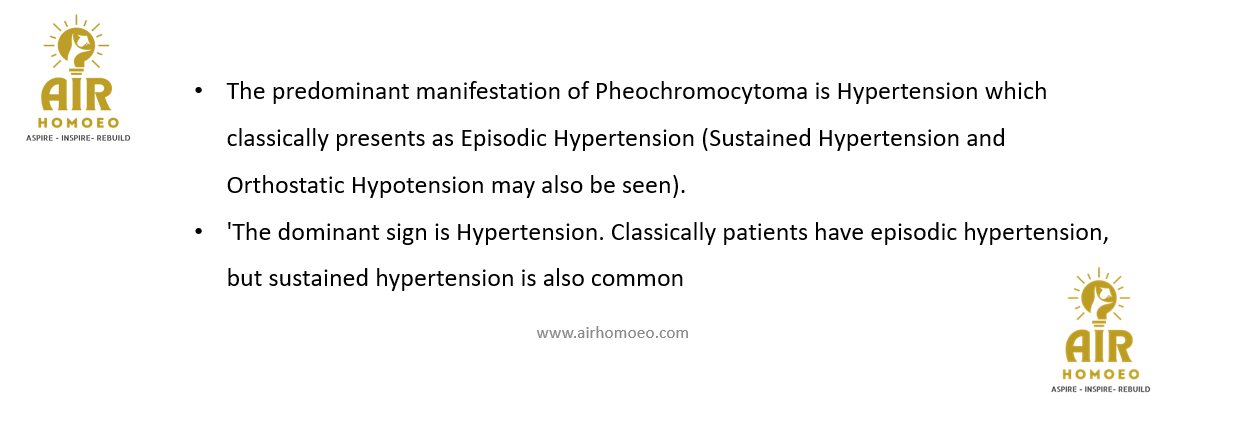 AIR
HOMOEO
ASPIRE - INSPIRE- REBUILD

• The predominant manifestation of Pheochromocytoma is Hypertension which classically presents as Episodic Hypertension (Sustained Hypertension and Orthostatic Hypotension may also be seen).
• 'The dominant sign is Hypertension. Classically patients have episodic hypertension, but sustained hypertension is also common

www.airhomoeo.com

AIR
HOMOEO
ASPIRE - INSPIRE- REBUILD